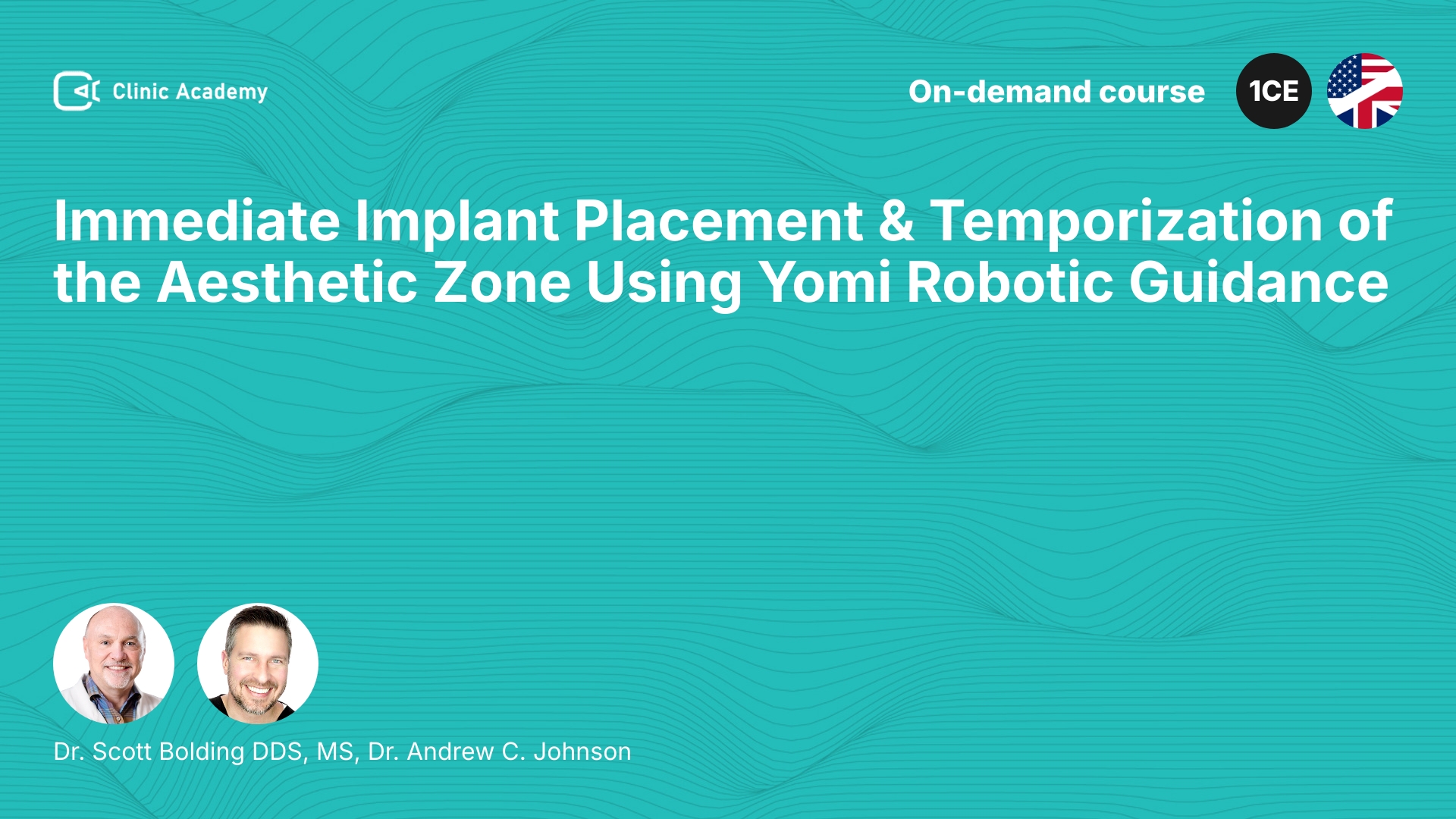 Clinic Academy

On-demand course

1CE

Immediate Implant Placement & Temporization of the Aesthetic Zone Using Yomi Robotic Guidance

Dr. Scott Bolding DDS, MS, Dr. Andrew C. Johnson